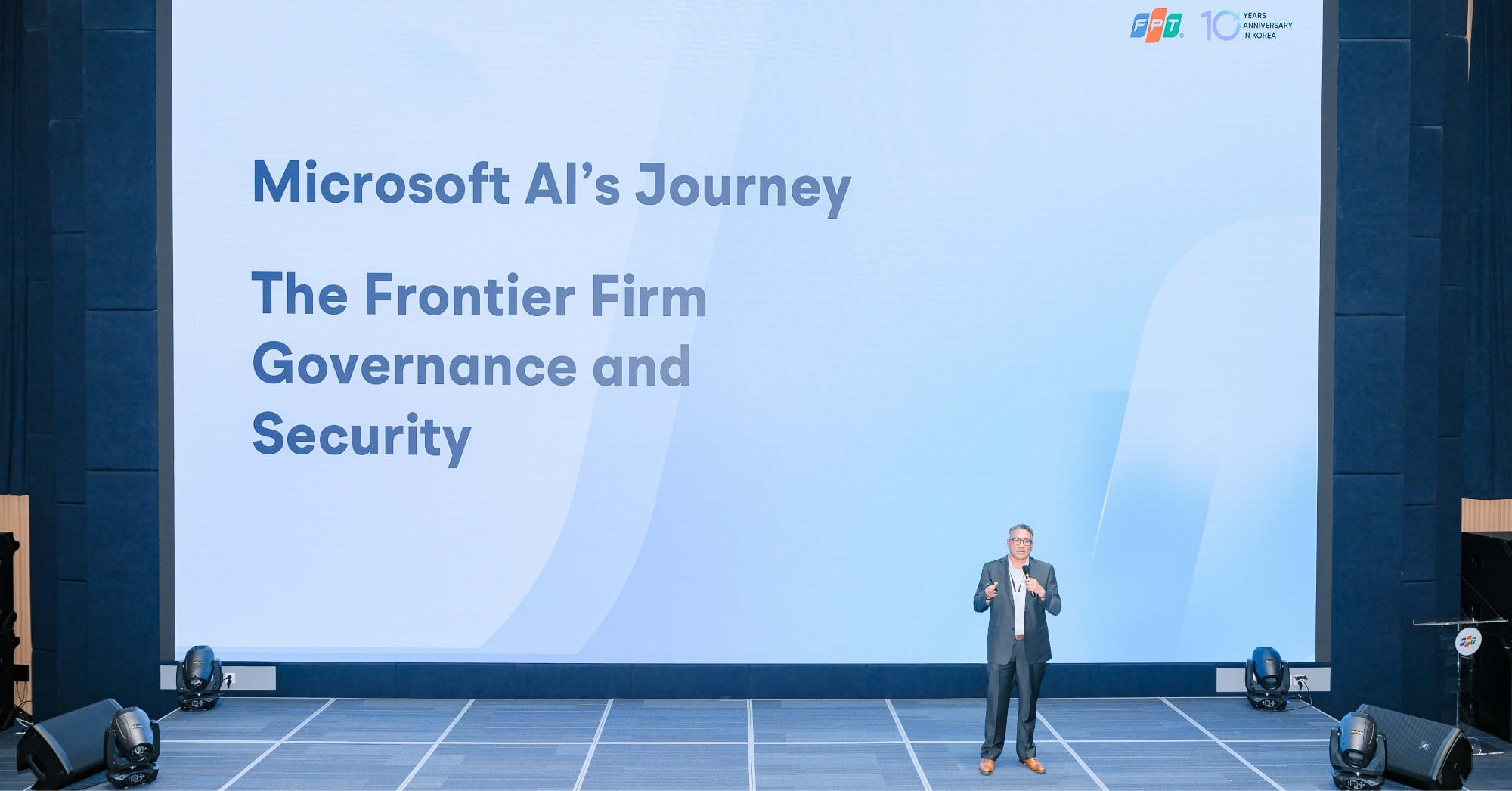 FPT 10 YEARS ANNIVERSARY IN KOREA

Microsoft AI's Journey

The Frontier Firm
Governance and Security

FPT